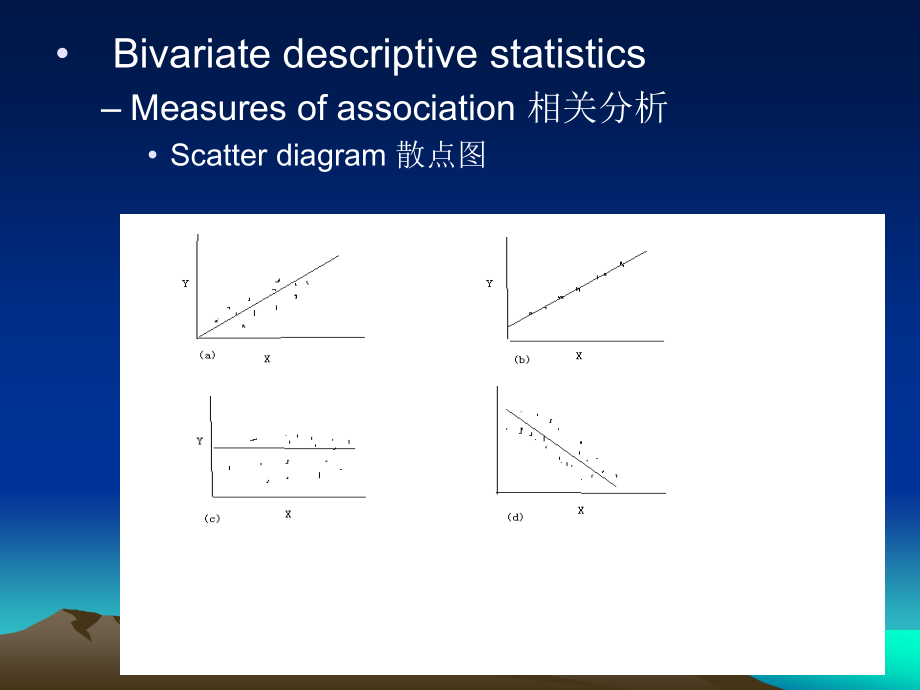 • Bivariate descriptive statistics

– Measures of association 相关分析

• Scatter diagram 散点图

Y

(a)

X

Y

(b)

X

Y

(c)

X

(d)

X